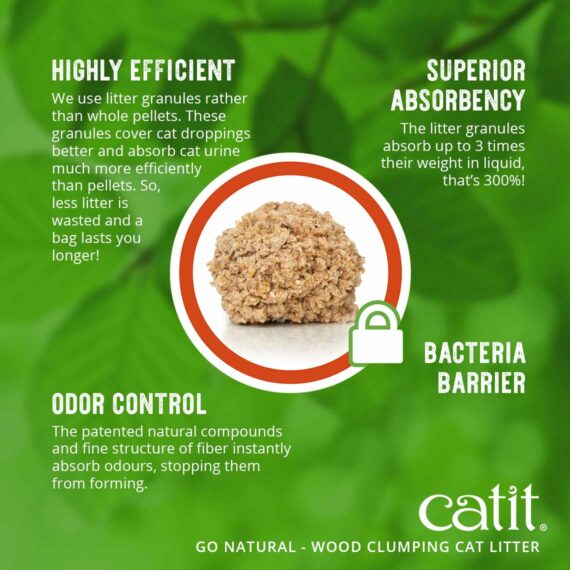 HIGHLY EFFICIENT

We use litter granules rather than whole pellets. These granules cover cat droppings better and absorb cat urine much more efficiently than pellets. So, less litter is wasted and a bag lasts you longer!

SUPERIOR ABSORBENCY

The litter granules absorb up to 3 times their weight in liquid, that's 300%!

BACTERIA BARRIER

ODOR CONTROL

The patented natural compounds and fine structure of fiber instantly absorb odours, stopping them from forming.

catit®

GO NATURAL - WOOD CLUMPING CAT LITTER